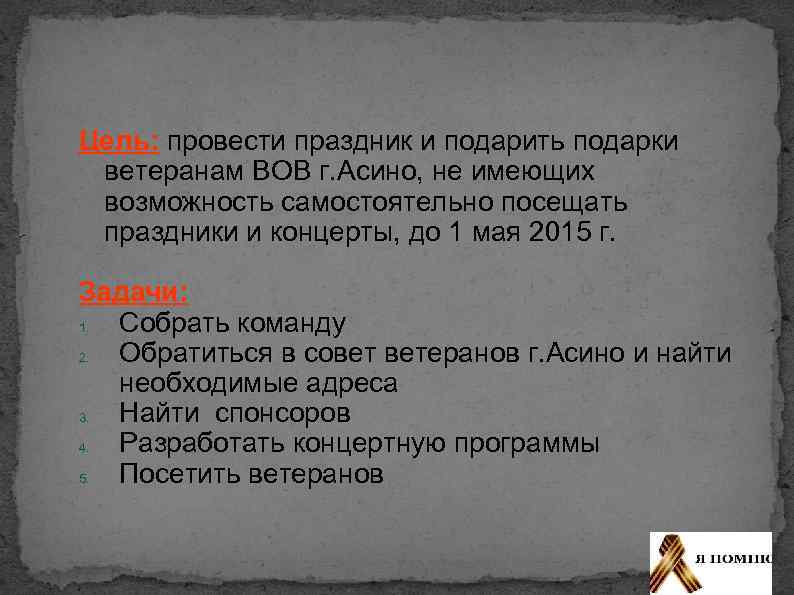 Цель: провести праздник и подарить подарки ветеранам ВОВ г.Асино, не имеющих возможность самостоятельно посещать праздники и концерты, до 1 мая 2015 г.

Задачи:
1. Собрать команду
2. Обратиться в совет ветеранов г.Асино и найти необходимые адреса
3. Найти спонсоров
4. Разработать концертную программы
5. Посетить ветеранов

Я ПОМНЮ